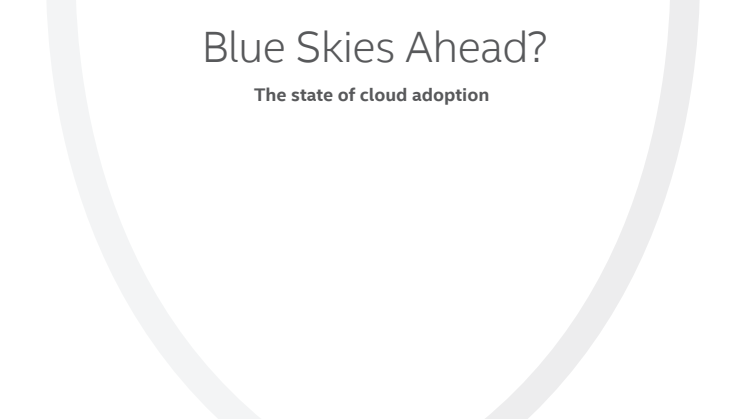 Blue Skies Ahead?

The state of cloud adoption